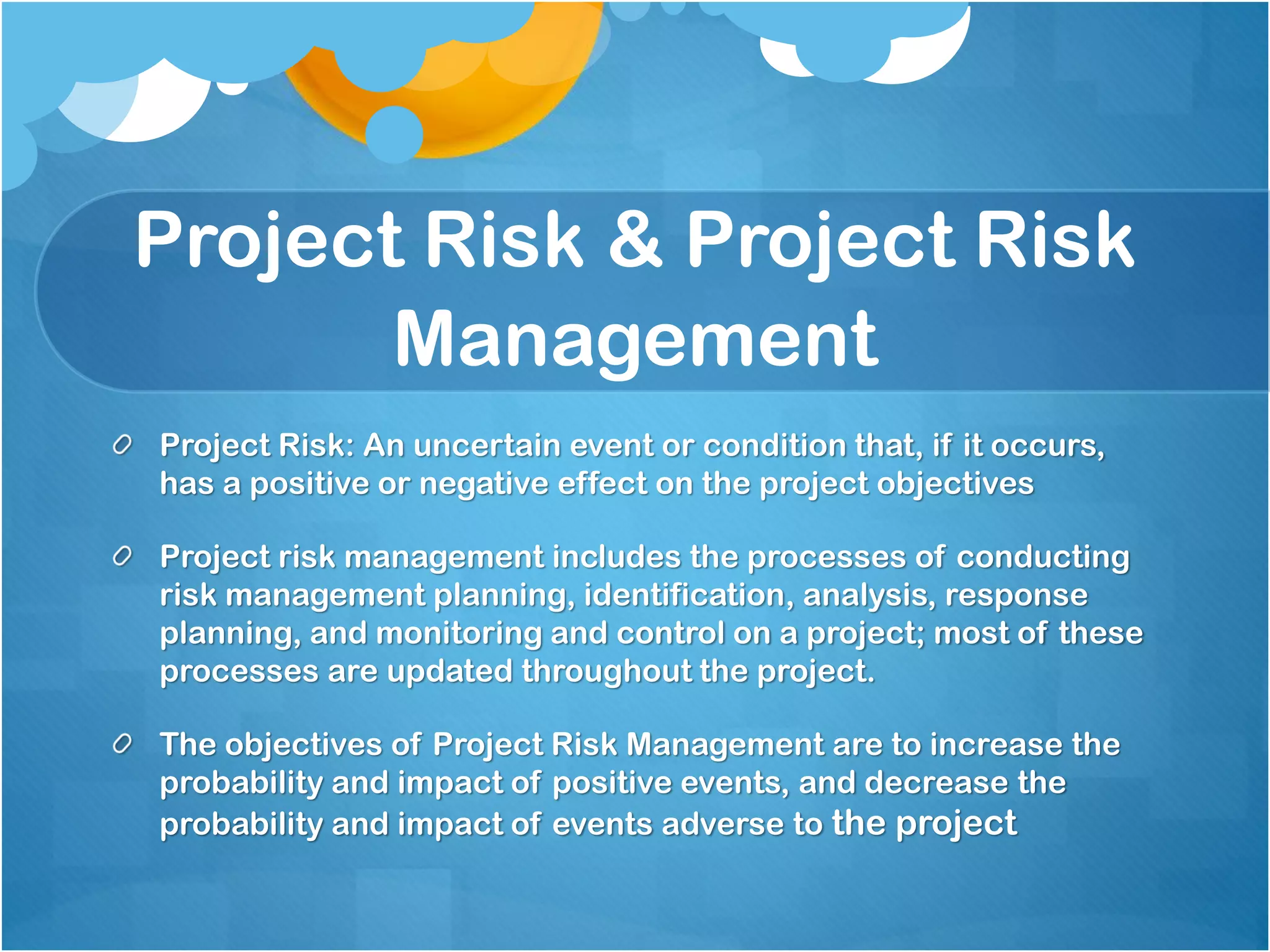 Project Risk & Project Risk Management

Project Risk: An uncertain event or condition that, if it occurs, has a positive or negative effect on the project objectives

Project risk management includes the processes of conducting risk management planning, identification, analysis, response planning, and monitoring and control on a project; most of these processes are updated throughout the project.

The objectives of Project Risk Management are to increase the probability and impact of positive events, and decrease the probability and impact of events adverse to the project